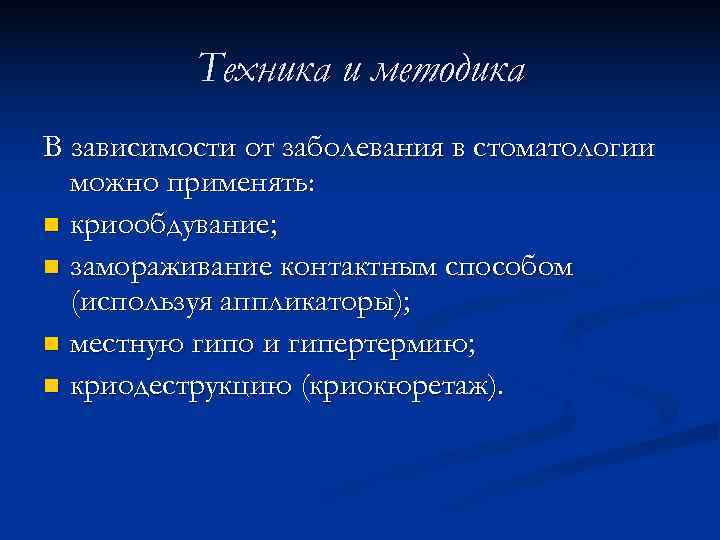 Техника и методика

В зависимости от заболевания в стоматологии можно применять:

- криообдувание;
- замораживание контактным способом (используя аппликаторы);
- местную гипо и гипертермию;
- криодеструкцию (криокюретаж).